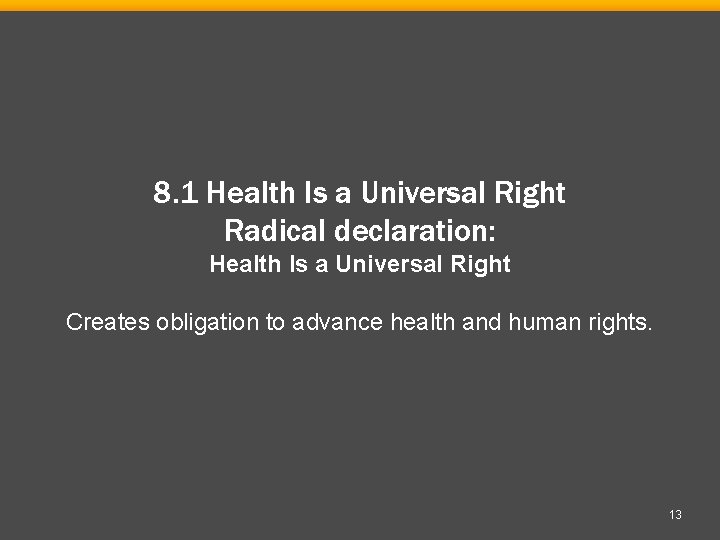 8.1 Health Is a Universal Right
Radical declaration:
Health Is a Universal Right

Creates obligation to advance health and human rights.

13